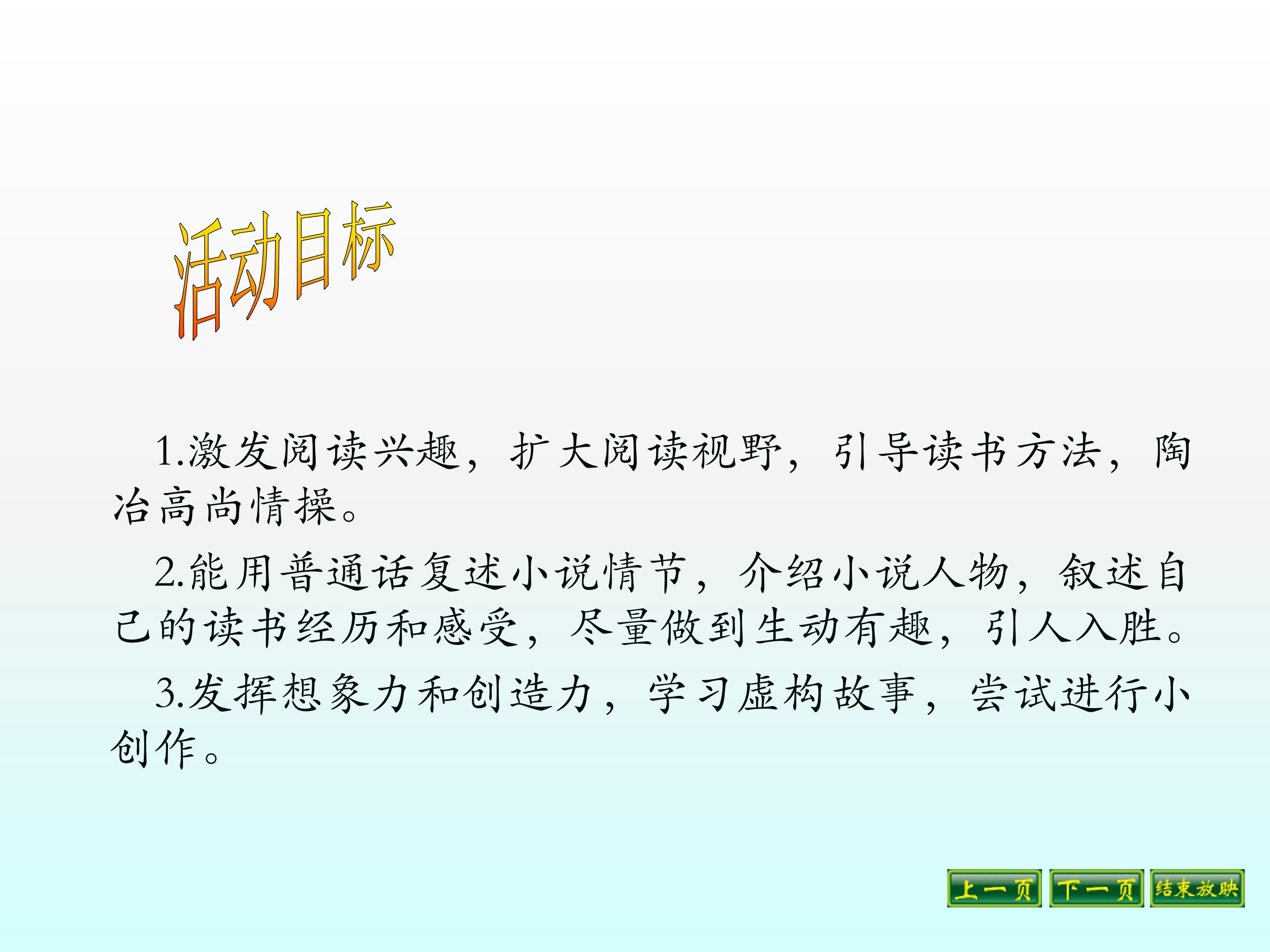 活动目标

1.激发阅读兴趣，扩大阅读视野，引导读书方法，陶冶高尚情操。

2.能用普通话复述小说情节，介绍小说人物，叙述自己的读书经历和感受，尽量做到生动有趣，引人入胜。

3.发挥想象力和创造力，学习虚构故事，尝试进行小创作。

上一页 下一页 结束放映